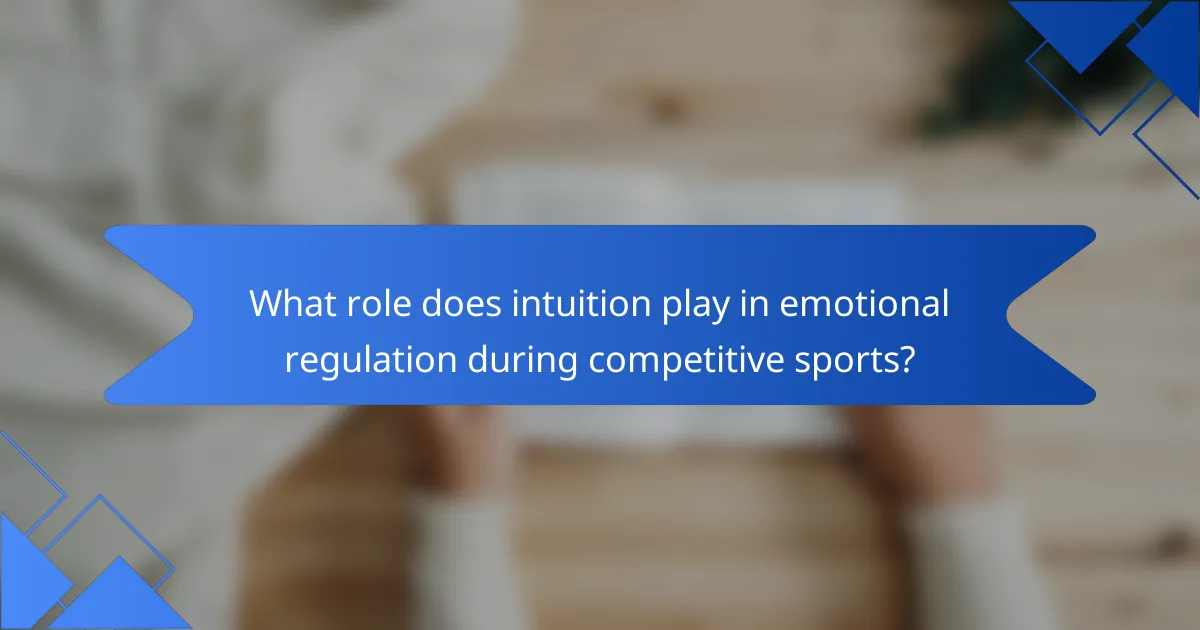 What role does intuition play in emotional regulation during competitive sports?